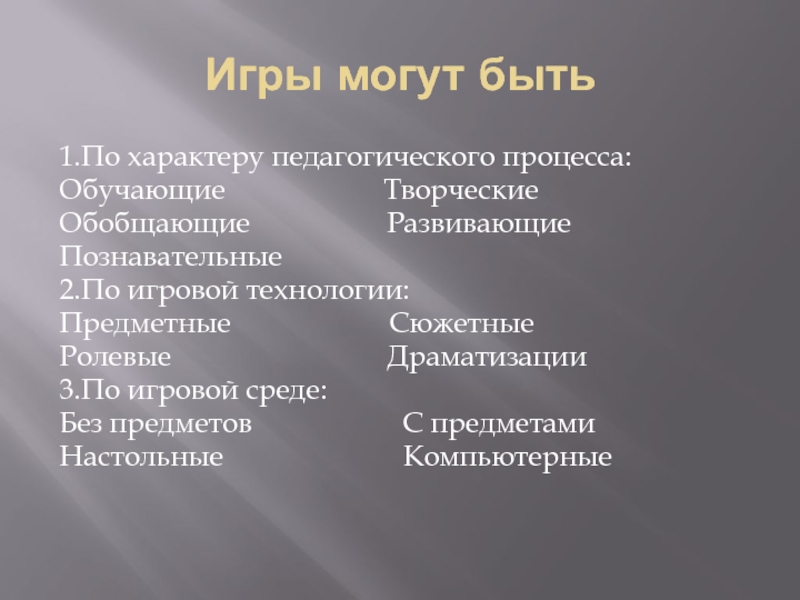 Игры могут быть

1.По характеру педагогического процесса:
Обучающие Творческие
Обобщающие Развивающие
Познавательные
2.По игровой технологии:
Предметные Сюжетные
Ролевые Драматизации
3.По игровой среде:
Без предметов С предметами
Настольные Компьютерные